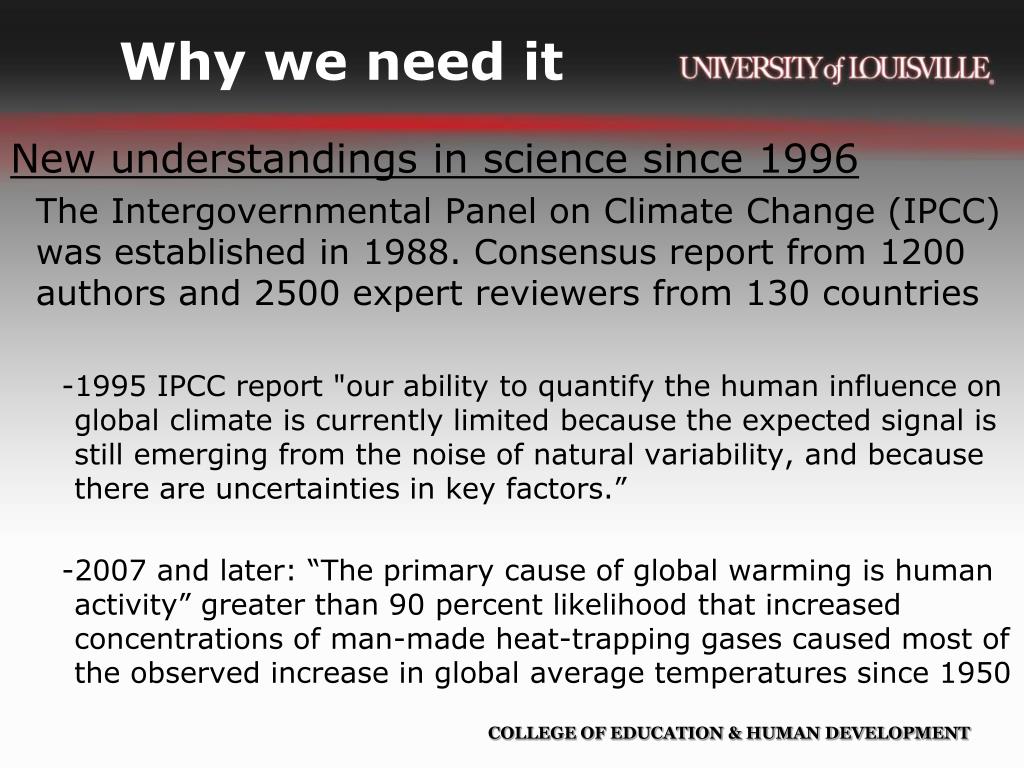 Why we need it

UNIVERSITY of LOUISVILLE.

New understandings in science since 1996

The Intergovernmental Panel on Climate Change (IPCC) was established in 1988. Consensus report from 1200 authors and 2500 expert reviewers from 130 countries

-1995 IPCC report "our ability to quantify the human influence on global climate is currently limited because the expected signal is still emerging from the noise of natural variability, and because there are uncertainties in key factors.”

-2007 and later: “The primary cause of global warming is human activity” greater than 90 percent likelihood that increased concentrations of man-made heat-trapping gases caused most of the observed increase in global average temperatures since 1950

COLLEGE OF EDUCATION & HUMAN DEVELOPMENT